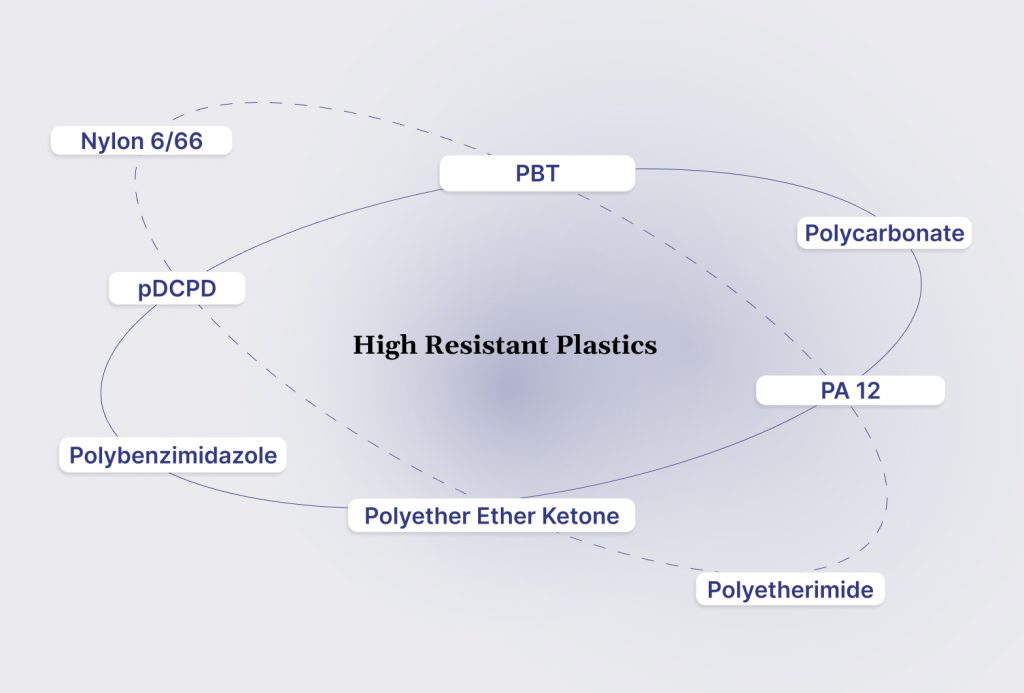 Nylon 6/66

PBT

Polycarbonate

pDCPD

High Resistant Plastics

PA 12

Polybenzimidazole

Polyether Ether Ketone

Polyetherimide